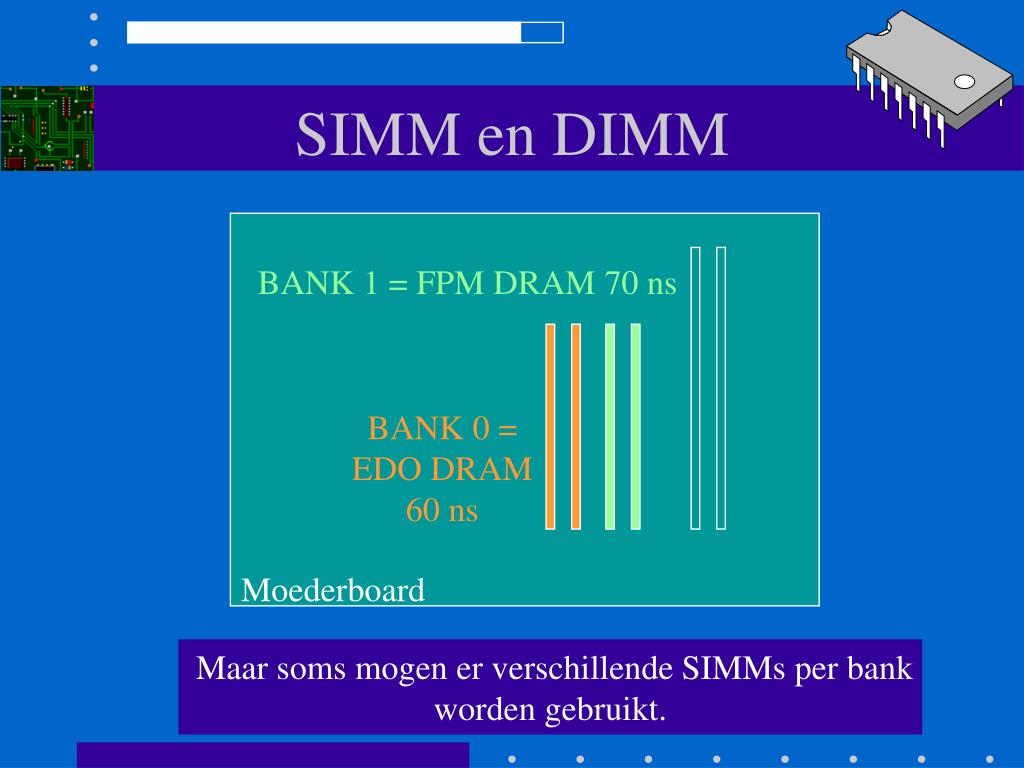 SIMM en DIMM

BANK 1 = FPM DRAM 70 ns

BANK 0 = EDO DRAM 60 ns

Moederboard

Maar soms mogen er verschillende SIMMs per bank worden gebruikt.